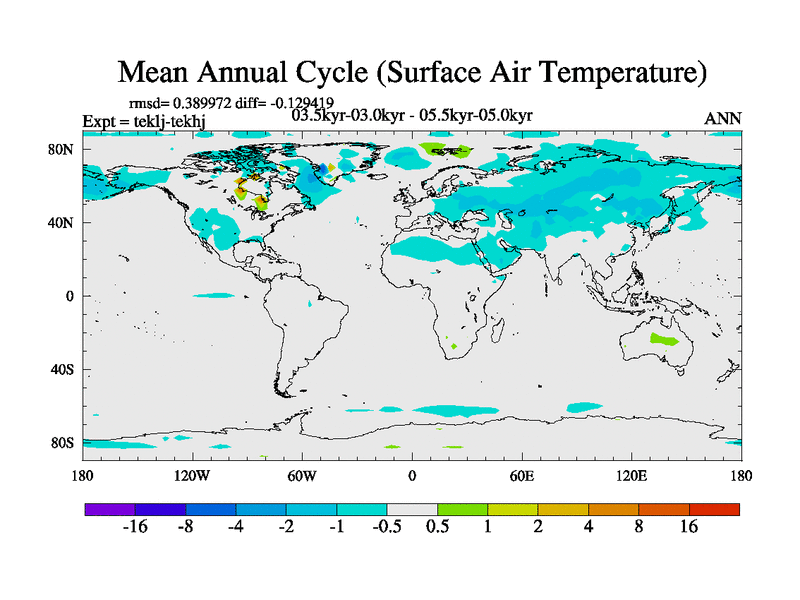 Mean Annual Cycle (Surface Air Temperature)

rmsd= 0.389972 diff= -0.129419
Expt = teklj-tekhj
03.5kyr-03.0kyr - 05.5kyr-05.0kyr
ANN

80N
40N
0
40S
80S

180
120W
60W
0
60E
120E
180

-16
-8
-4
-2
-1
-0.5
0.5
1
2
4
8
16